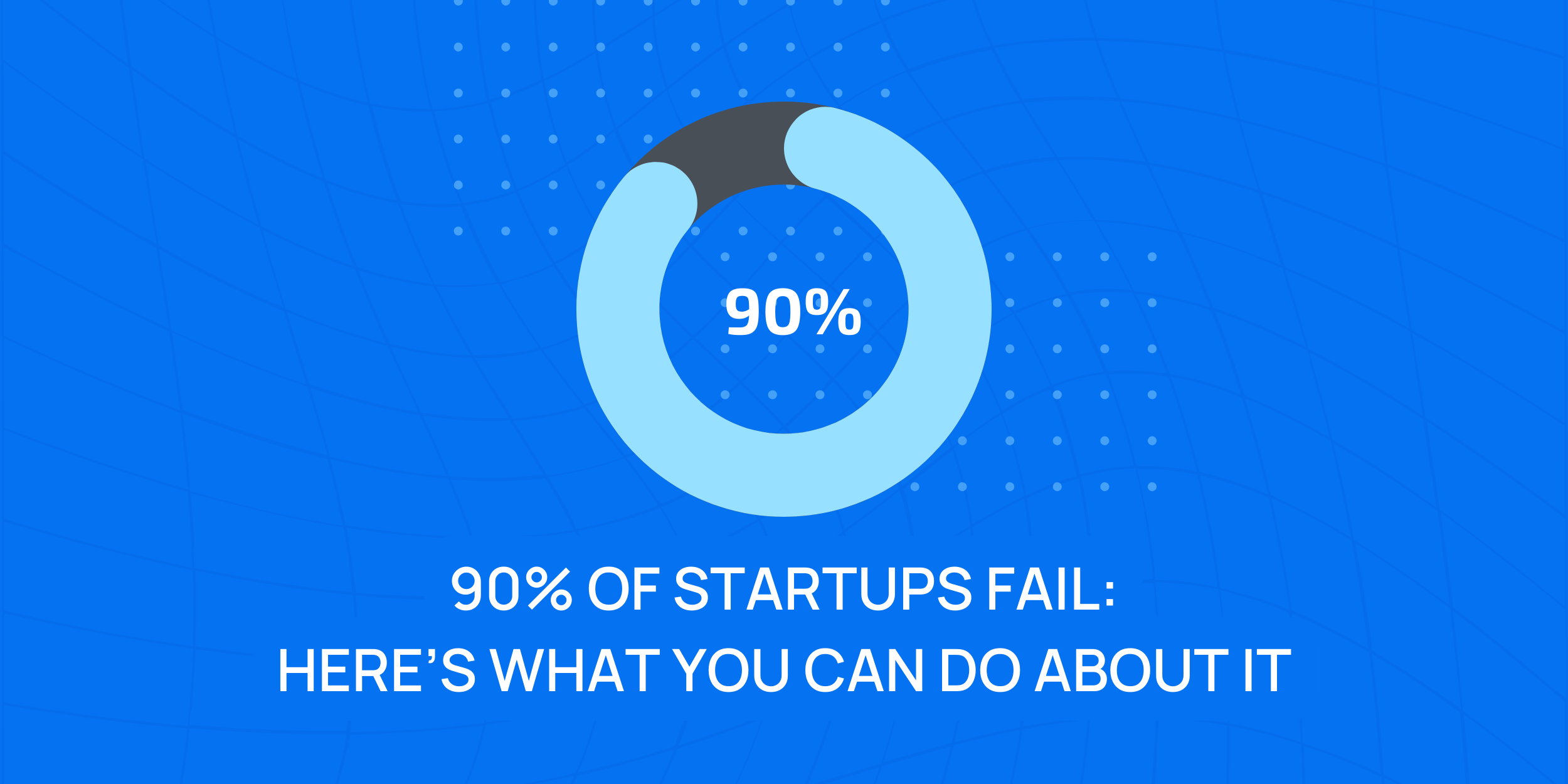 90%

90% OF STARTUPS FAIL:
HERE’S WHAT YOU CAN DO ABOUT IT